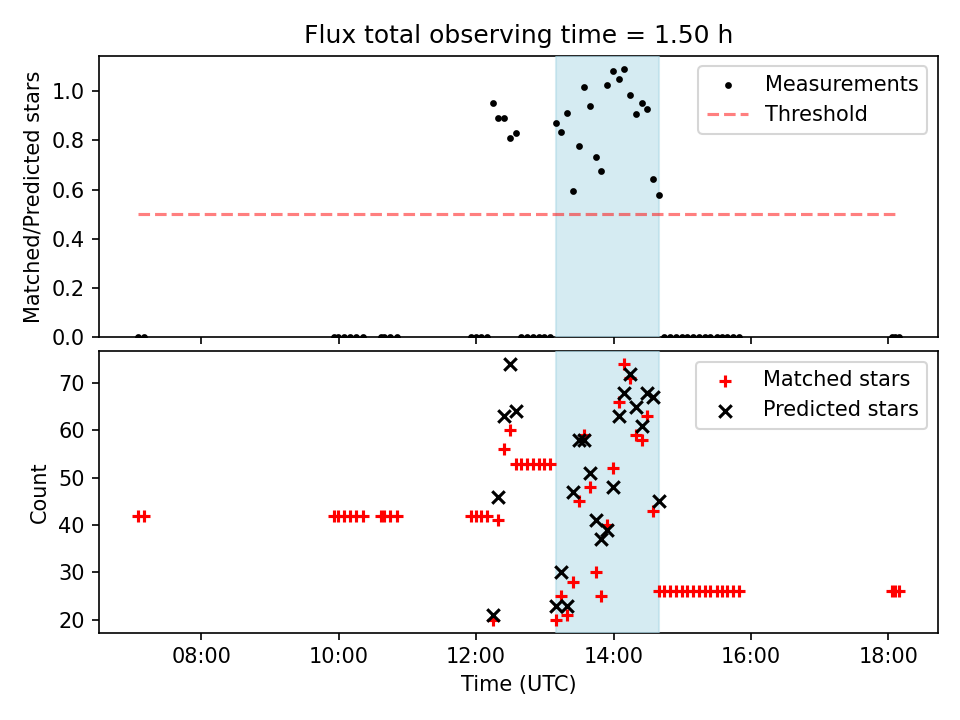 Flux total observing time = 1.50 h

Matched/Predicted stars

1.0
0.8
0.6
0.4
0.2
0.0

Measurements
Threshold

Count

70
60
50
40
30
20

Matched stars
Predicted stars

08:00
10:00
12:00
14:00
16:00
18:00

Time (UTC)